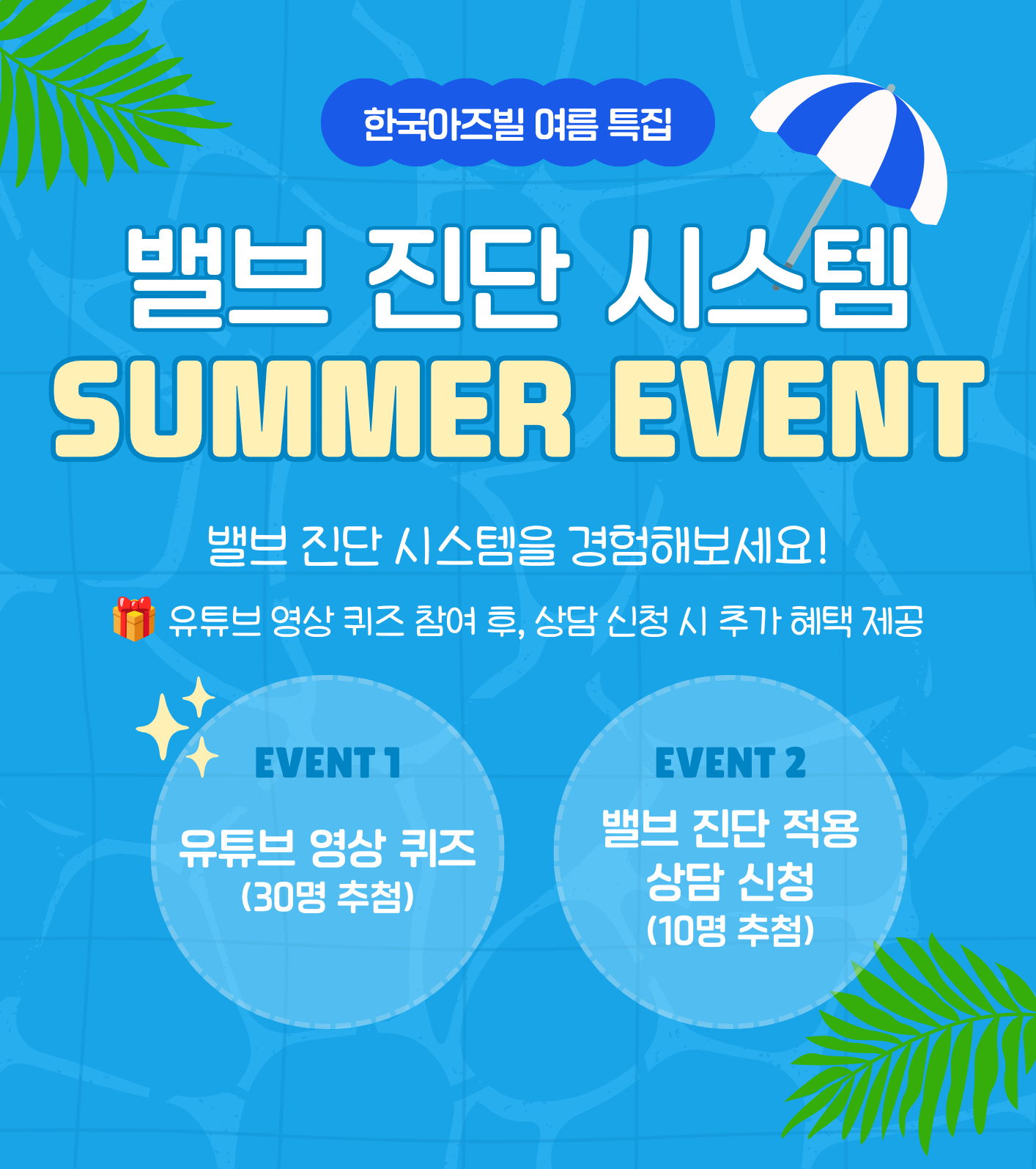 한국아즈빌 여름 특집

밸브 진단 시스템
SUMMER EVENT

밸브 진단 시스템을 경험해보세요!

유튜브 영상 퀴즈 참여 후, 상담 신청 시 추가 혜택 제공

EVENT 1

유튜브 영상 퀴즈
(30명 추첨)

EVENT 2

밸브 진단 적용
상담 신청
(10명 추첨)